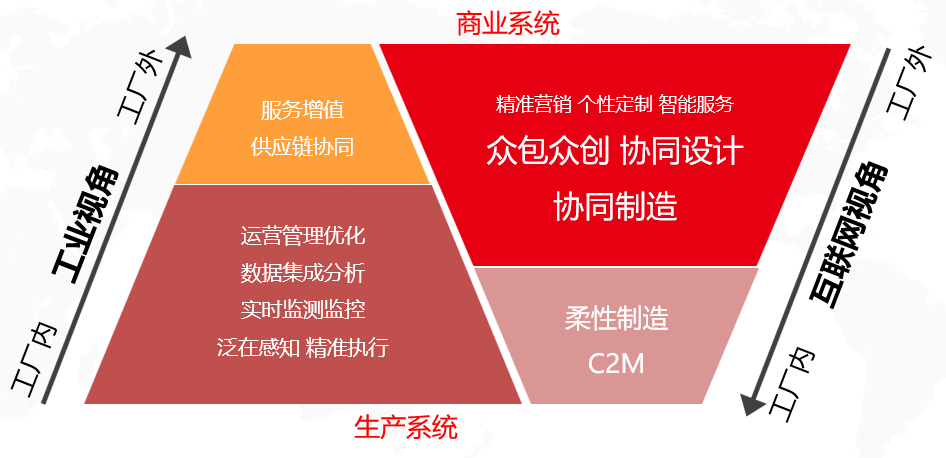 商业系统

工厂外

工业视角

工厂内

服务增值
供应链协同

运营管理优化
数据集成分析
实时监测监控
泛在感知 精准执行

精准营销 个性定制 智能服务
众包众创 协同设计
协同制造

柔性制造
C2M

工厂外

互联网视角

工厂内

生产系统